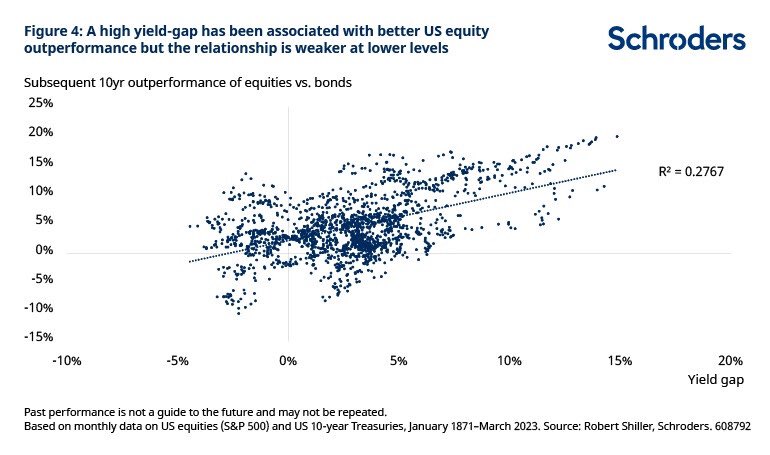 Figure 4: A high yield-gap has been associated with better US equity outperformance but the relationship is weaker at lower levels

Schroders

Subsequent 10yr outperformance of equities vs. bonds

25%
20%
15%
10%
5%
0%
-5%
-10%
-15%

$R^2 = 0.2767$

-10%
-5%
0%
5%
10%
15%
20%

Yield gap

Past performance is not a guide to the future and may not be repeated.
Based on monthly data on US equities (S&P 500) and US 10-year Treasuries, January 1871–March 2023. Source: Robert Shiller, Schroders. 608792